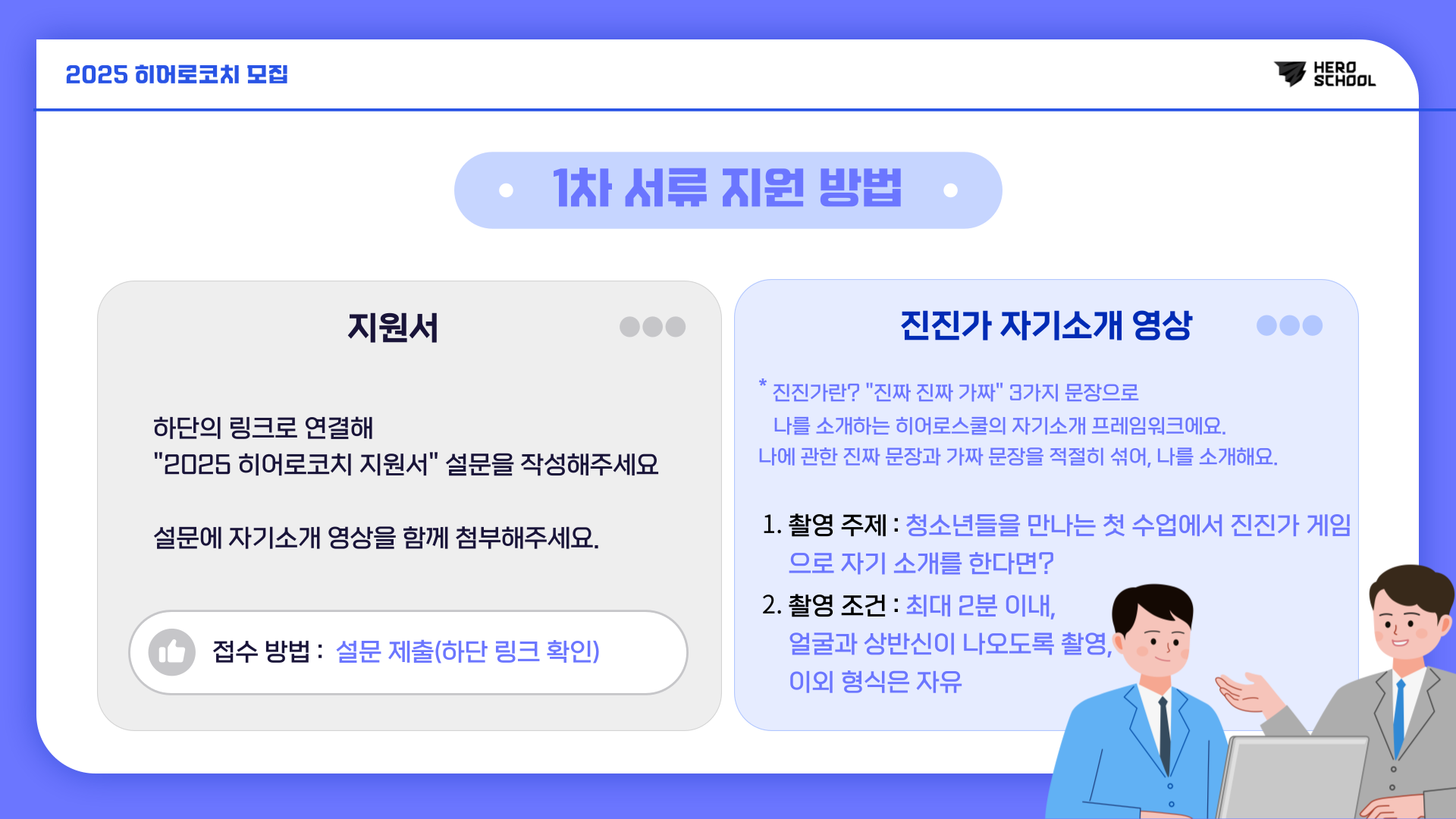 2025 히어로코치 모집

HERO SCHOOL

1차 서류 지원 방법

지원서

하단의 링크로 연결해
"2025 히어로코치 지원서" 설문을 작성해주세요

설문에 자기소개 영상을 함께 첨부해주세요.

접수 방법 : 설문 제출(하단 링크 확인)

진진가 자기소개 영상

* 진진가란? "진짜 진짜 가짜" 3가지 문장으로 나를 소개하는 히어로스쿨의 자기소개 프레임워크에요.
나에 관한 진짜 문장과 가짜 문장을 적절히 섞어, 나를 소개해요.

1. 촬영 주제 : 청소년들을 만나는 첫 수업에서 진진가 게임으로 자기 소개를 한다면?
2. 촬영 조건 : 최대 2분 이내, 얼굴과 상반신이 나오도록 촬영, 이외 형식은 자유